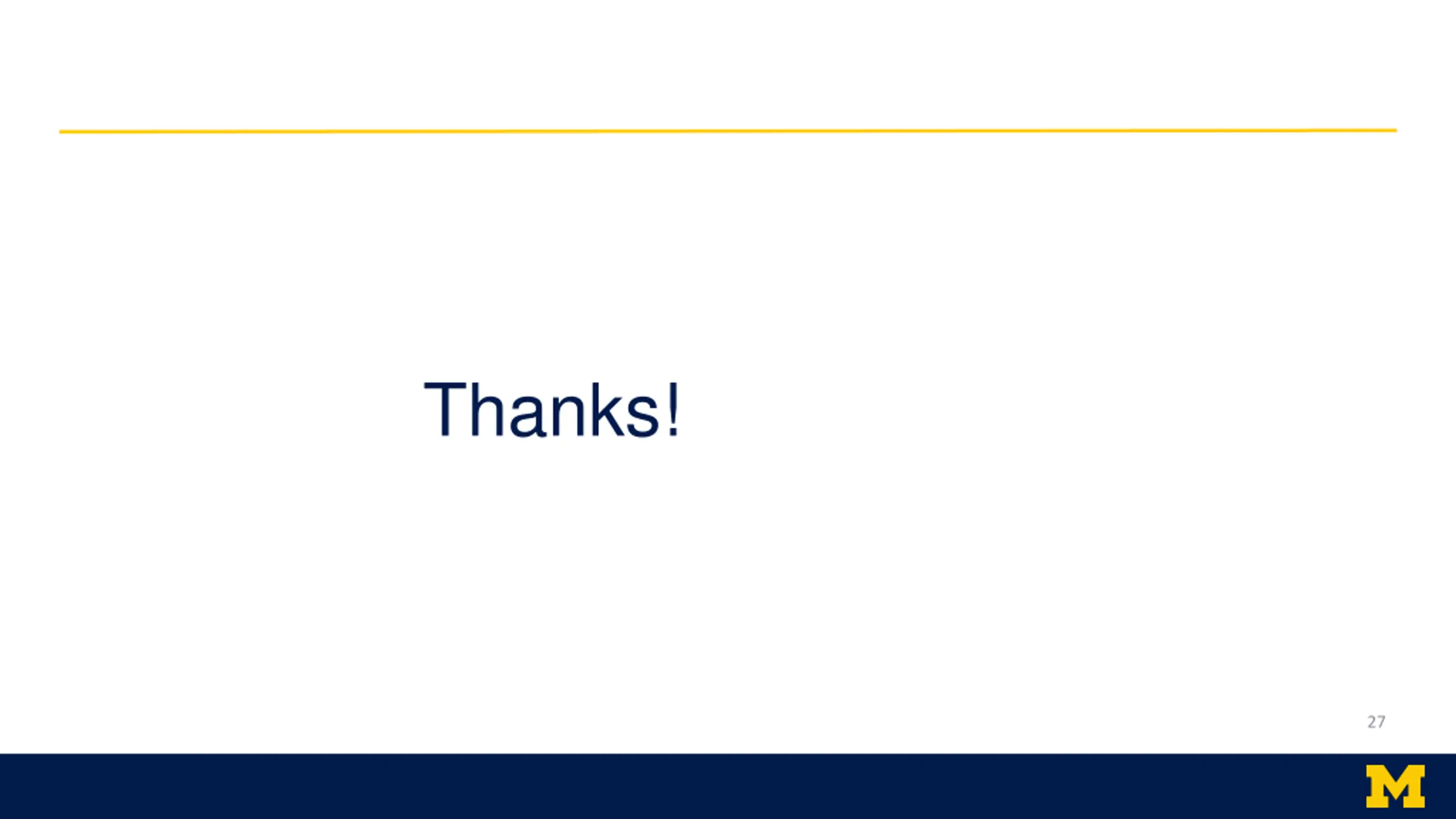 Thanks!

27

M